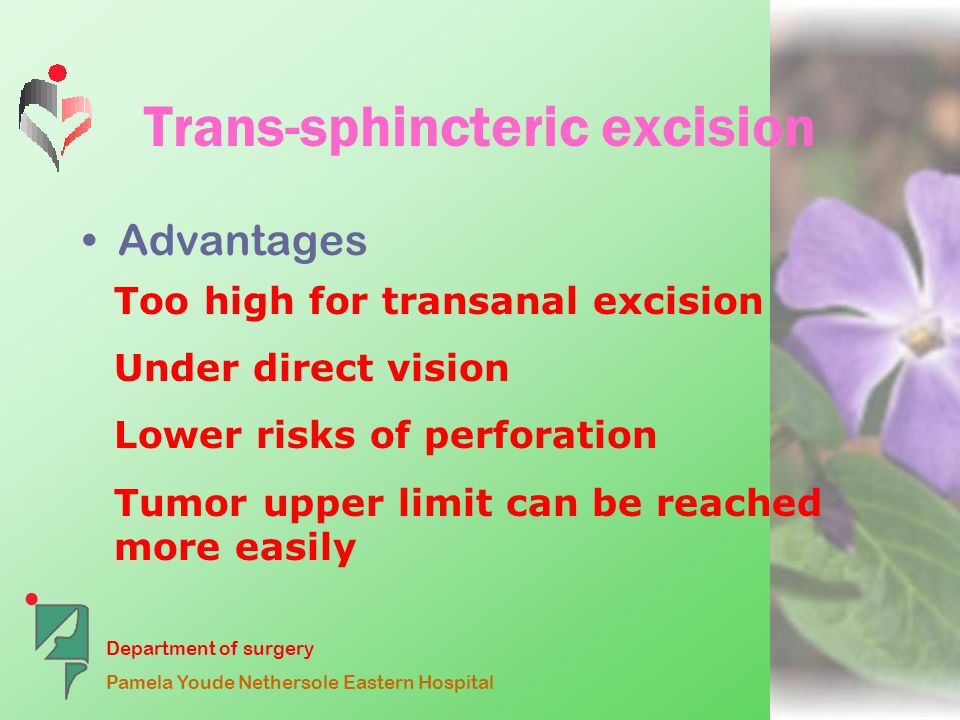 Trans-sphincteric excision

• Advantages

Too high for transanal excision

Under direct vision

Lower risks of perforation

Tumor upper limit can be reached more easily

Department of surgery

Pamela Youde Nethersole Eastern Hospital